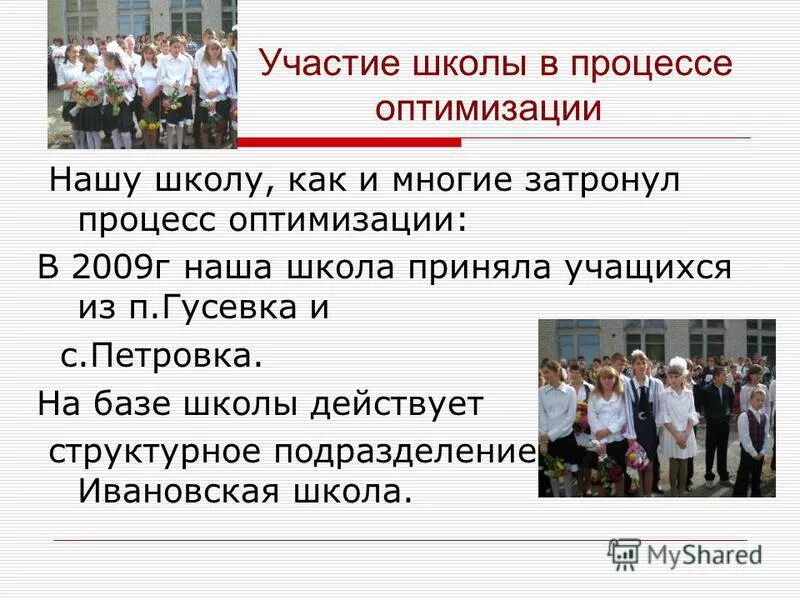 Участие школы в процессе оптимизации

Нашу школу, как и многие затронул процесс оптимизации:

В 2009г наша школа приняла учащихся из п.Гусевка и

с.Петровка.

На базе школы действует

структурное подразделение Ивановская школа.

MyShared